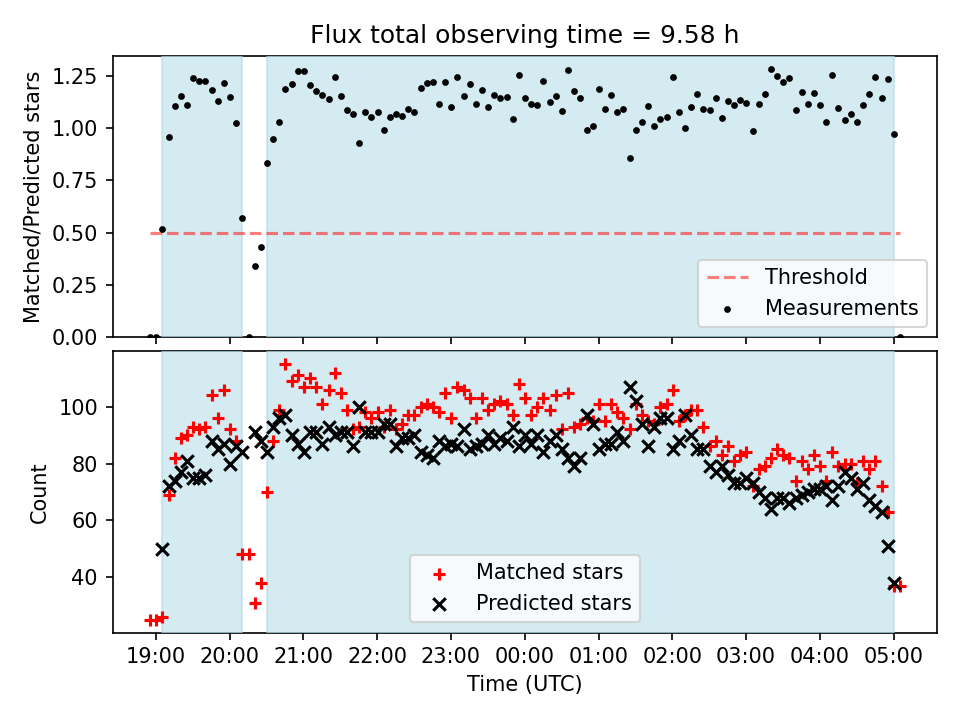 Flux total observing time = 9.58 h

Matched/Predicted stars

1.25
1.00
0.75
0.50
0.25
0.00

Threshold
Measurements

Count

100
80
60
40

Matched stars
Predicted stars

19:00 20:00 21:00 22:00 23:00 00:00 01:00 02:00 03:00 04:00 05:00

Time (UTC)